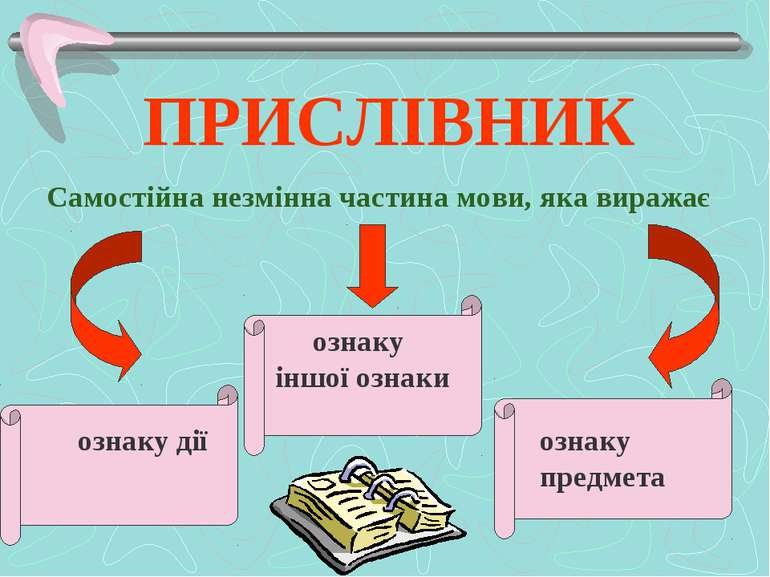 ПРИСЛІВНИК

Самостійна незмінна частина мови, яка виражає

ознаку дії

ознаку іншої ознаки

ознаку предмета